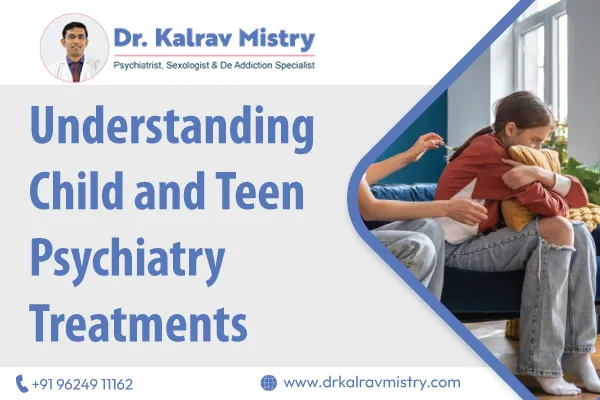 Dr. Kalrav Mistry
Psychiatrist, Sexologist & De Addiction Specialist

Understanding Child and Teen Psychiatry Treatments

+91 96249 11162
www.drkalravmistry.com